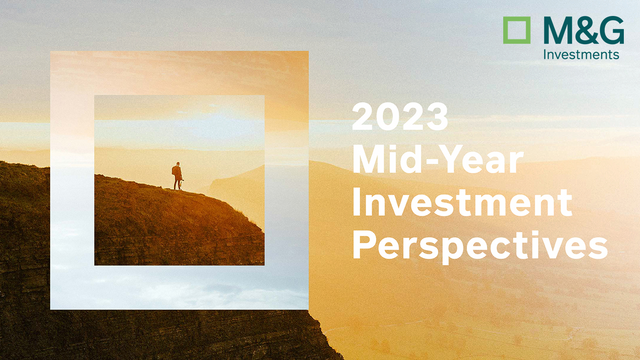 M&G
Investments

2023
Mid-Year
Investment
Perspectives